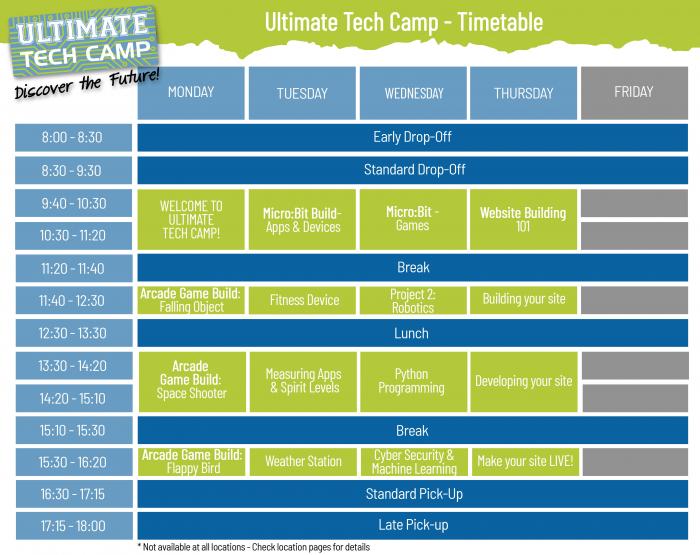 ULTIMATE TECH CAMP
Discover the Future!

Ultimate Tech Camp - Timetable

| | MONDAY | TUESDAY | WEDNESDAY | THURSDAY | FRIDAY |
|---|---|---|---|---|---|
| 8:00 - 8:30 | Early Drop-Off | | | | |
| 8:30 - 9:30 | Standard Drop-Off | | | | |
| 9:40 - 10:30 | WELCOME TO ULTIMATE TECH CAMP! | Micro:Bit Build- Apps & Devices | Micro:Bit - Games | Website Building 101 | |
| 10:30 - 11:20 | | | | | |
| 11:20 - 11:40 | Break | | | | |
| 11:40 - 12:30 | Arcade Game Build: Falling Object | Fitness Device | Project 2: Robotics | Building your site | |
| 12:30 - 13:30 | Lunch | | | | |
| 13:30 - 14:20 | Arcade Game Build: Space Shooter | Measuring Apps & Spirit Levels | Python Programming | Developing your site | |
| 14:20 - 15:10 | | | | | |
| 15:10 - 15:30 | Break | | | | |
| 15:30 - 16:20 | Arcade Game Build: Flappy Bird | Weather Station | Cyber Security & Machine Learning | Make your site LIVE! | |
| 16:30 - 17:15 | Standard Pick-Up | | | | |
| 17:15 - 18:00 | Late Pick-up | | | | |

* Not available at all locations - Check location pages for details